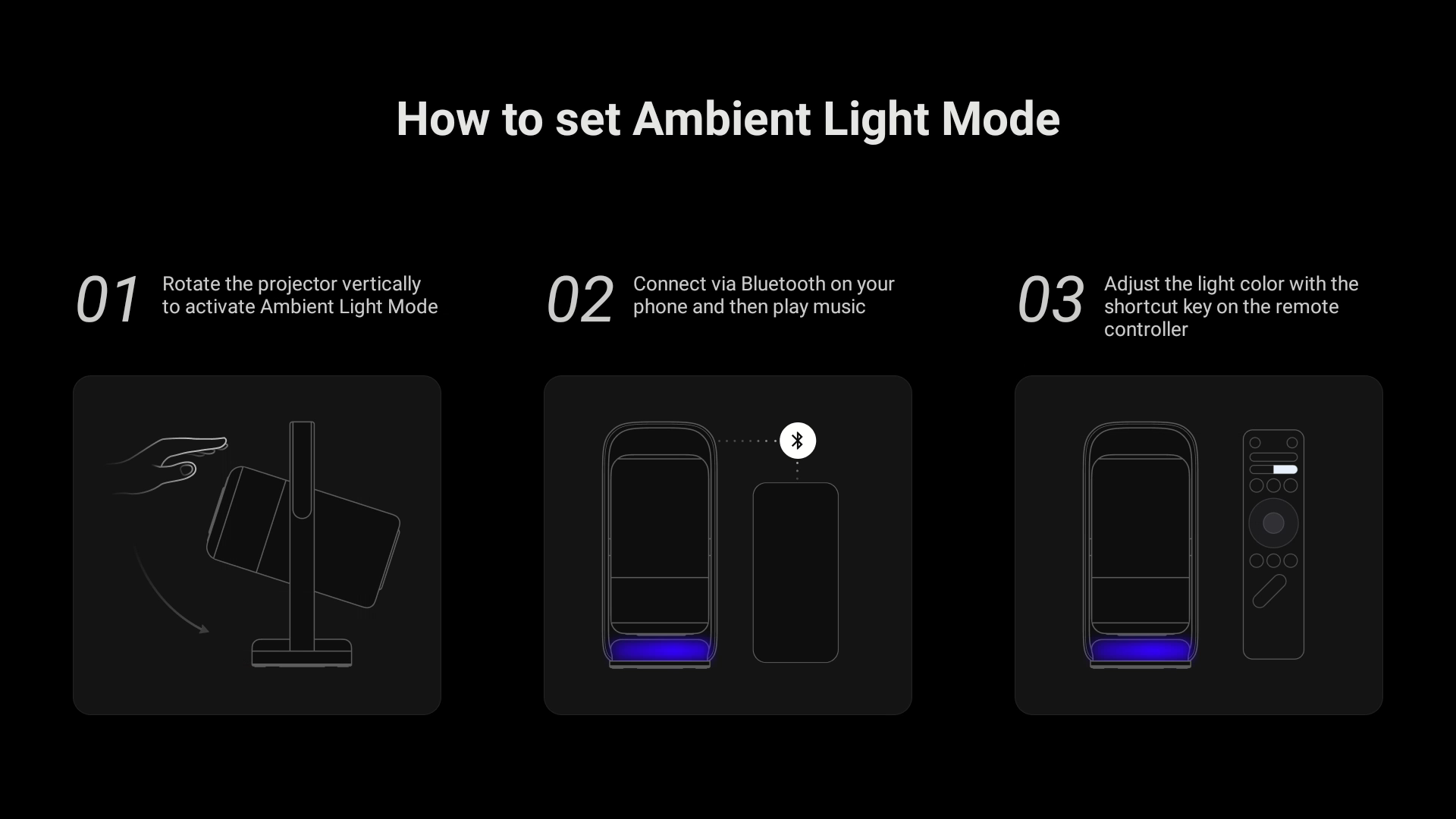 How to set Ambient Light Mode

01 Rotate the projector vertically to activate Ambient Light Mode

02 Connect via Bluetooth on your phone and then play music

03 Adjust the light color with the shortcut key on the remote controller